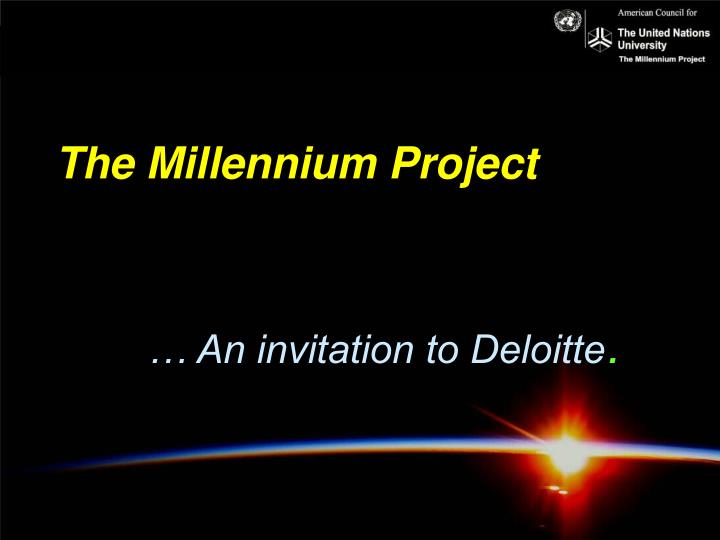 American Council for
The United Nations University
The Millennium Project

The Millennium Project

… An invitation to Deloitte.